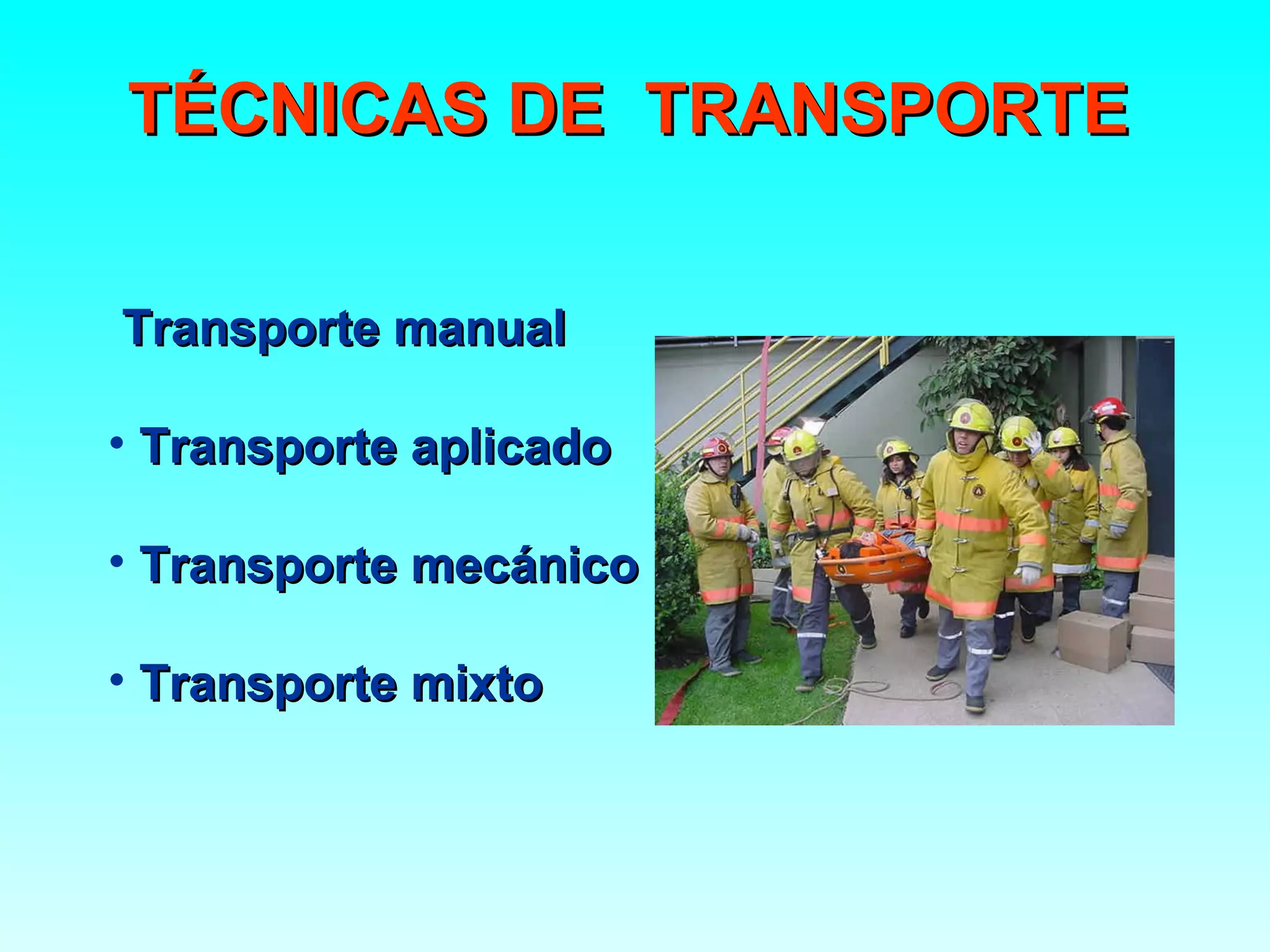 TÉCNICAS DE TRANSPORTE

Transporte manual

• Transporte aplicado

• Transporte mecánico

• Transporte mixto